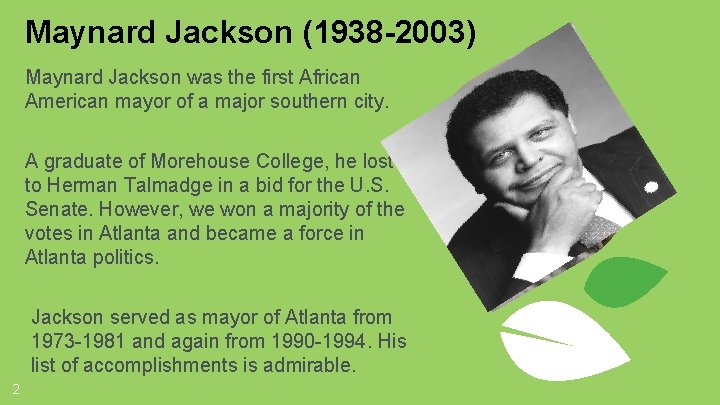 Maynard Jackson (1938-2003)

Maynard Jackson was the first African American mayor of a major southern city.

A graduate of Morehouse College, he lost to Herman Talmadge in a bid for the U.S. Senate. However, we won a majority of the votes in Atlanta and became a force in Atlanta politics.

Jackson served as mayor of Atlanta from 1973-1981 and again from 1990-1994. His list of accomplishments is admirable.

2